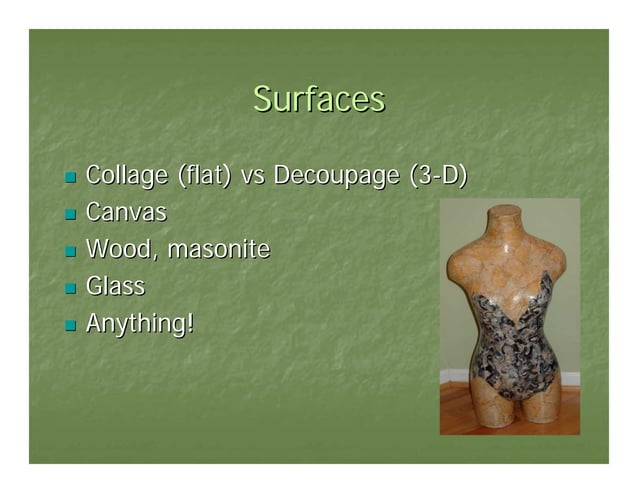 Surfaces

- Collage (flat) vs Decoupage (3-D)
- Canvas
- Wood, masonite
- Glass
- Anything!